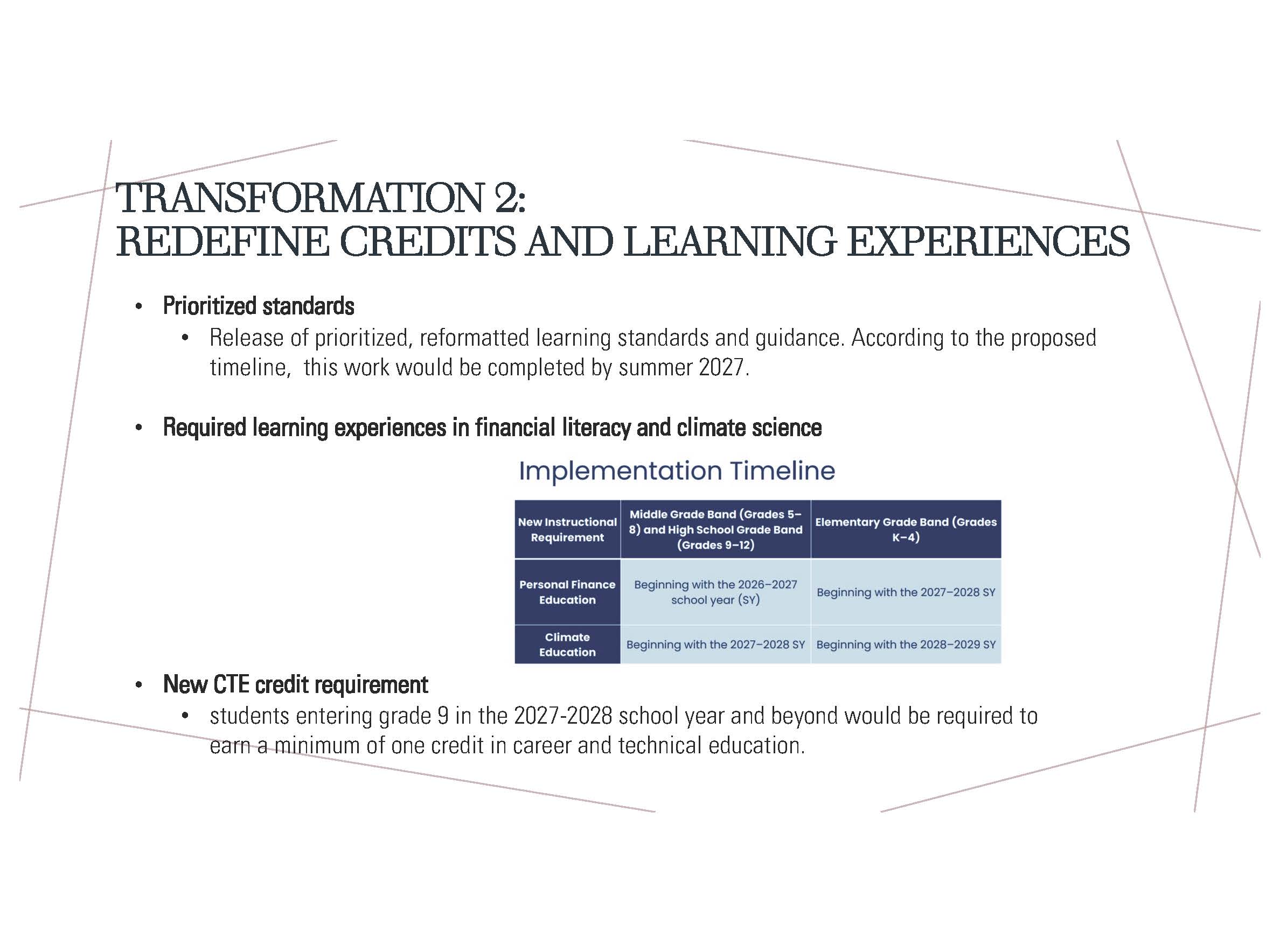 TRANSFORMATION 2:
REDEFINE CREDITS AND LEARNING EXPERIENCES

• Prioritized standards
  • Release of prioritized, reformatted learning standards and guidance. According to the proposed timeline,  this work would be completed by summer 2027.

• Required learning experiences in financial literacy and climate science

Implementation Timeline

| New Instructional Requirement | Middle Grade Band (Grades 5–8) and High School Grade Band (Grades 9–12) | Elementary Grade Band (Grades K–4) |
|---|---|---|
| Personal Finance Education | Beginning with the 2026–2027 school year (SY) | Beginning with the 2027–2028 SY |
| Climate Education | Beginning with the 2027–2028 SY | Beginning with the 2028–2029 SY |

• New CTE credit requirement
  • students entering grade 9 in the 2027-2028 school year and beyond would be required to earn a minimum of one credit in career and technical education.